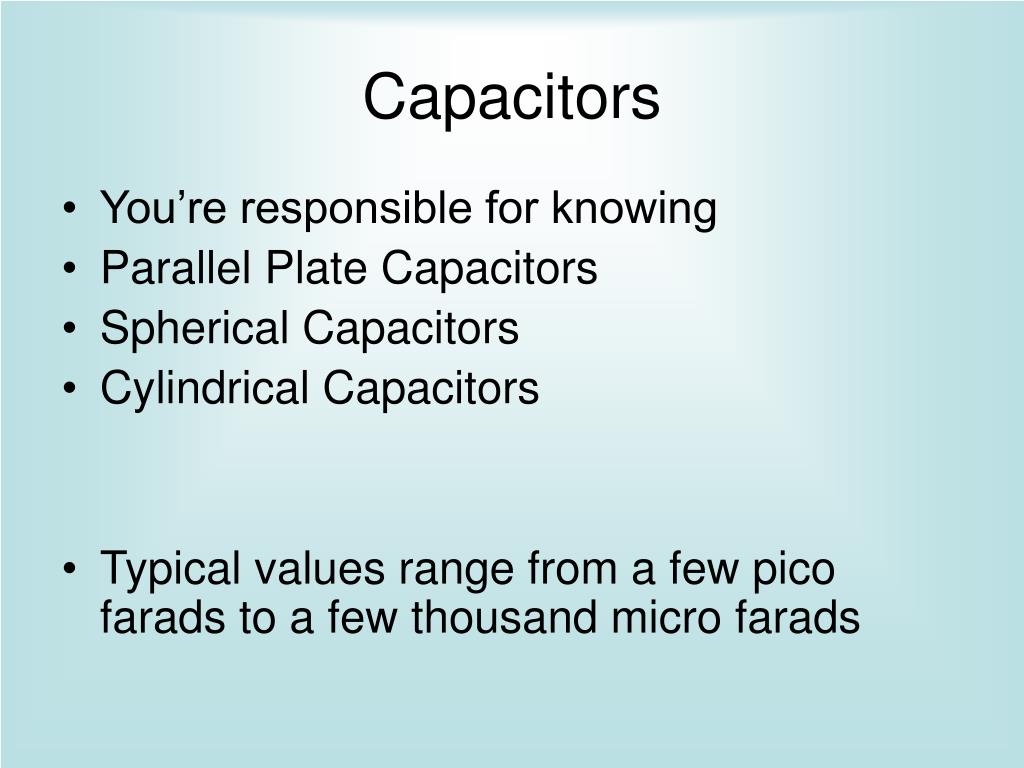 Capacitors

• You’re responsible for knowing
• Parallel Plate Capacitors
• Spherical Capacitors
• Cylindrical Capacitors

• Typical values range from a few pico farads to a few thousand micro farads